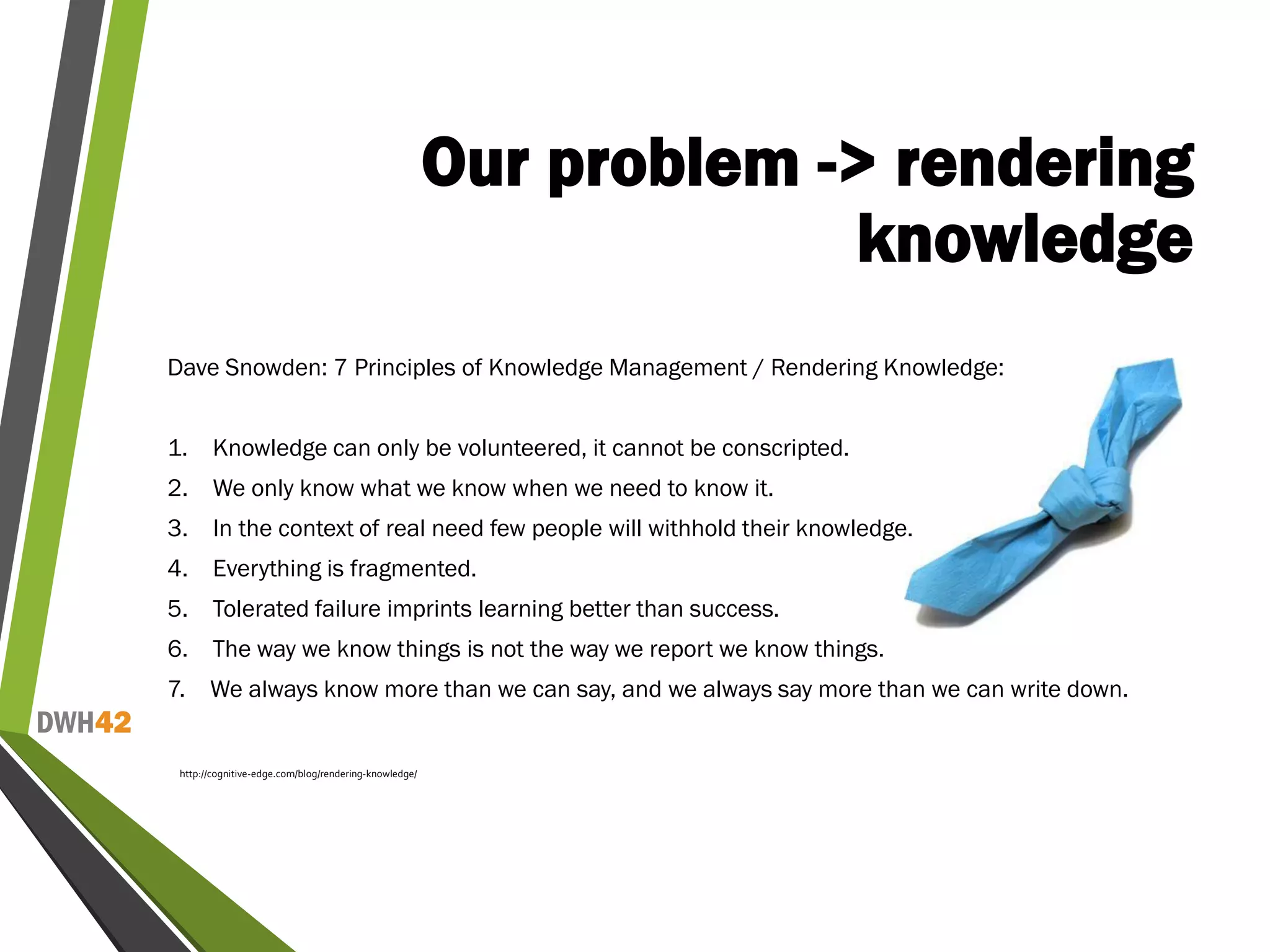 Our problem -> rendering knowledge

Dave Snowden: 7 Principles of Knowledge Management / Rendering Knowledge:

1. Knowledge can only be volunteered, it cannot be conscripted.
2. We only know what we know when we need to know it.
3. In the context of real need few people will withhold their knowledge.
4. Everything is fragmented.
5. Tolerated failure imprints learning better than success.
6. The way we know things is not the way we report we know things.
7. We always know more than we can say, and we always say more than we can write down.

DWH42

http://cognitive-edge.com/blog/rendering-knowledge/